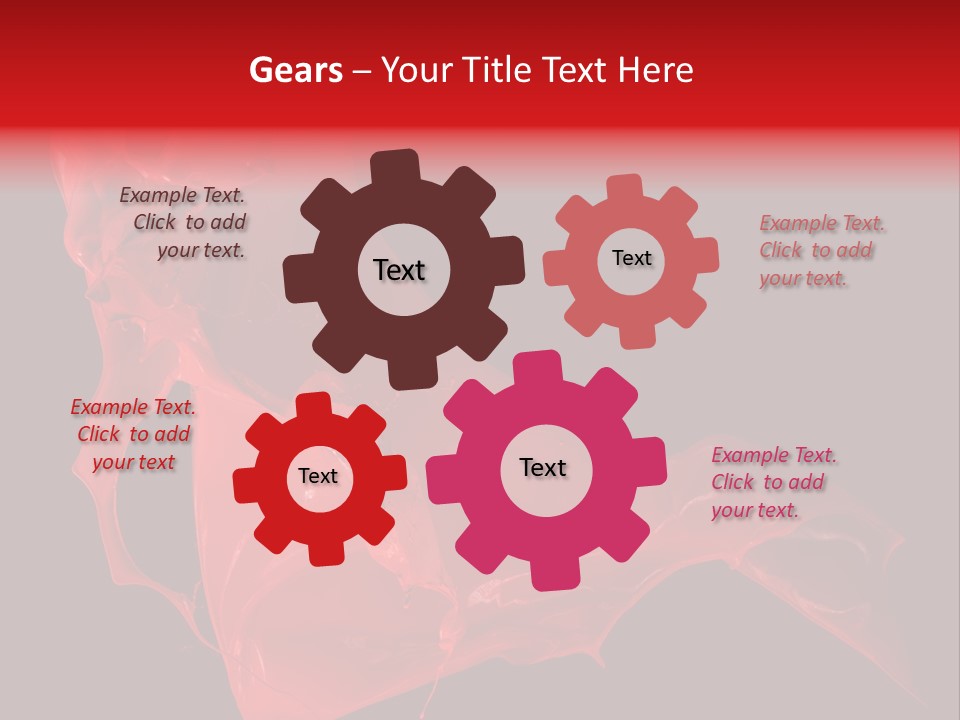 Gears – Your Title Text Here

Example Text. Click to add your text.

Text

Text

Example Text. Click to add your text.

Example Text. Click to add your text

Text

Text

Example Text. Click to add your text.